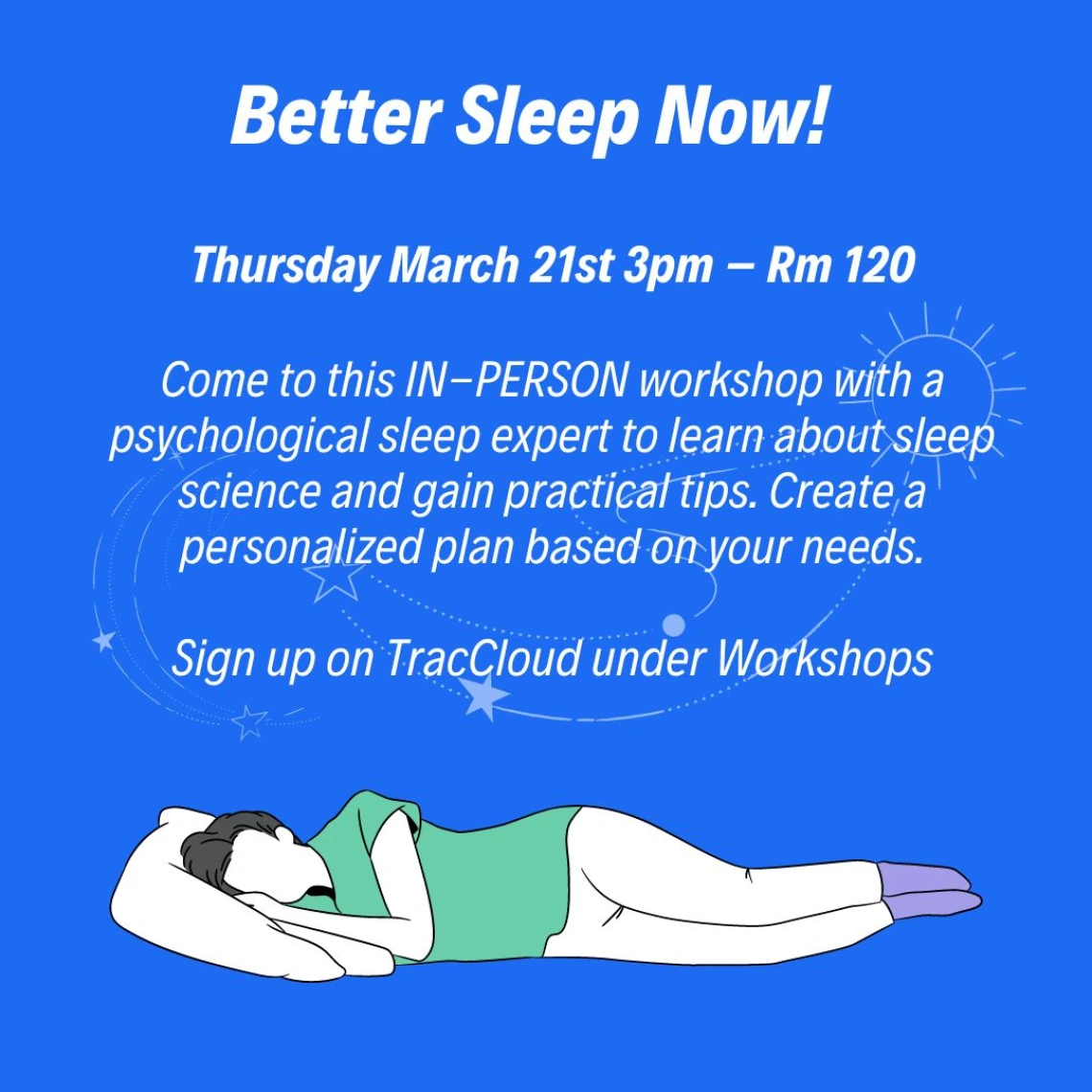 Better Sleep Now!

Thursday March 21st 3pm – Rm 120

Come to this IN–PERSON workshop with a psychological sleep expert to learn about sleep science and gain practical tips. Create a personalized plan based on your needs.

Sign up on TracCloud under Workshops